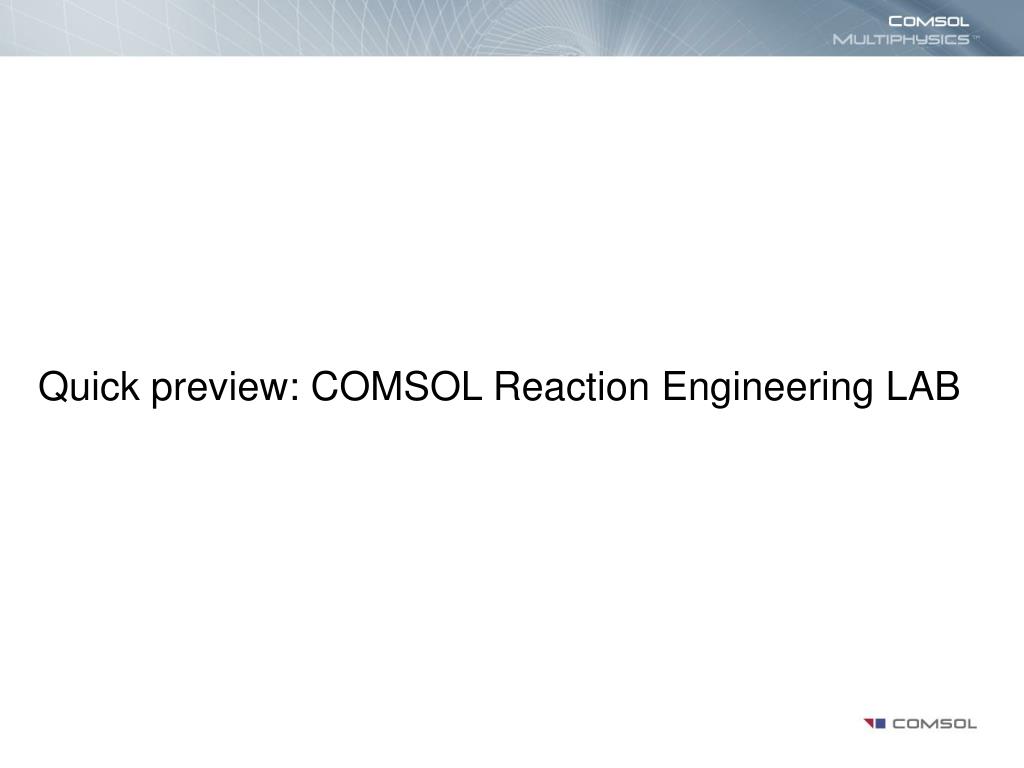 COMSOL
MULTIPHYSICS™

Quick preview: COMSOL Reaction Engineering LAB

COMSOL